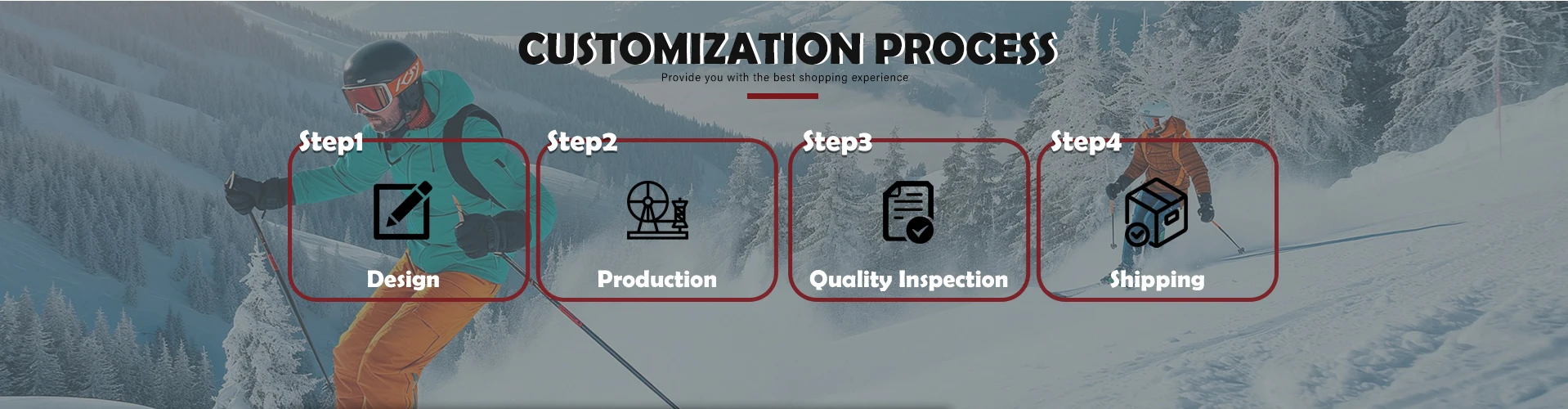 CUSTOMIZATION PROCESS
Provide you with the best shopping experience

Step1
Design

Step2
Production

Step3
Quality Inspection

Step4
Shipping